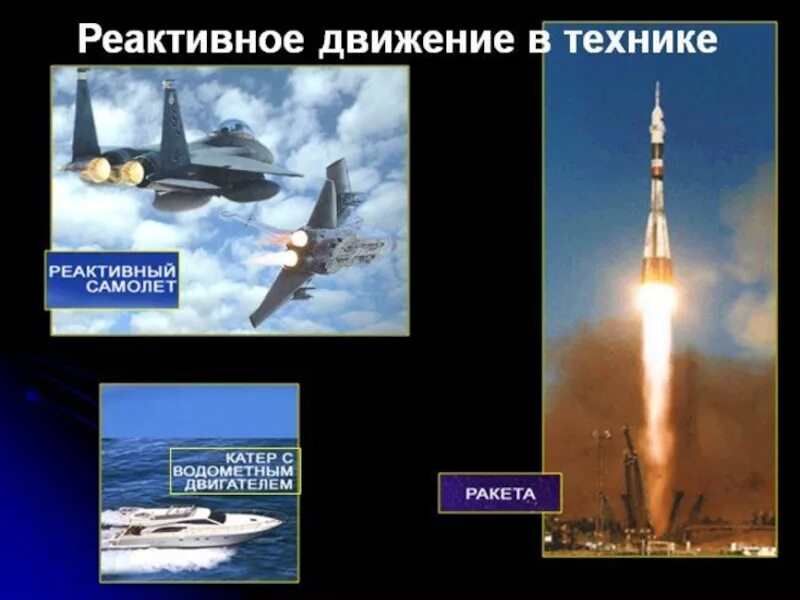 Реактивное движение в технике

РЕАКТИВНЫЙ САМОЛЕТ

КАТЕР С ВОДОМЕТНЫМ ДВИГАТЕЛЕМ

РАКЕТА